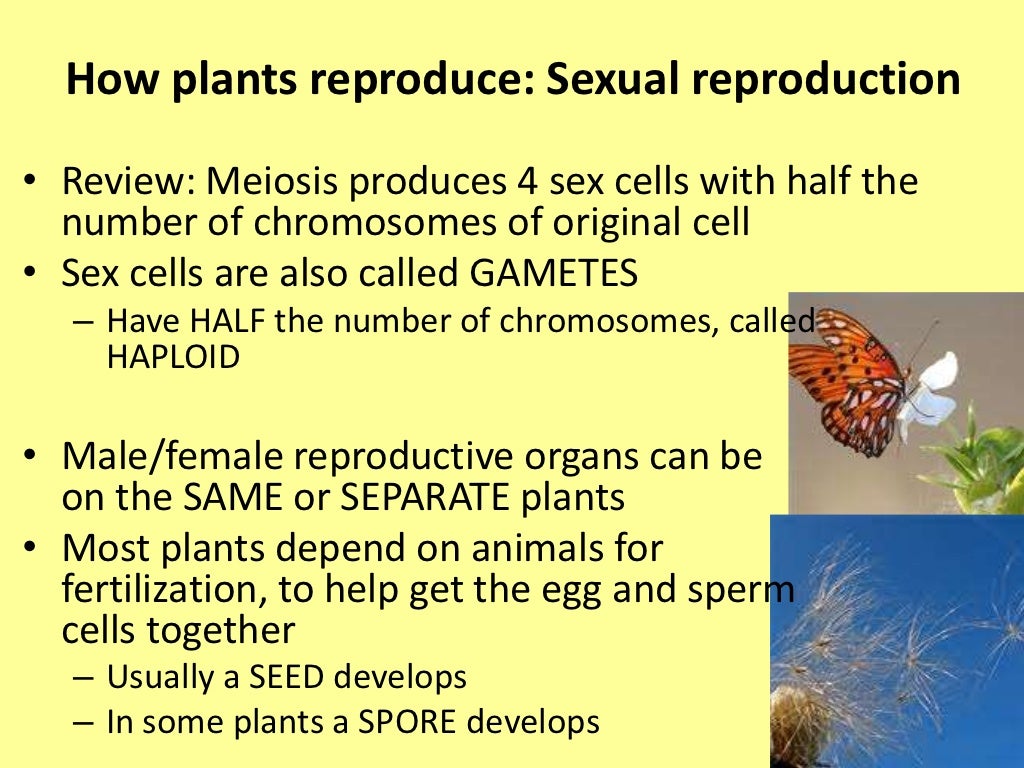 How plants reproduce: Sexual reproduction

• Review: Meiosis produces 4 sex cells with half the number of chromosomes of original cell
• Sex cells are also called GAMETES
– Have HALF the number of chromosomes, called HAPLOID

• Male/female reproductive organs can be on the SAME or SEPARATE plants
• Most plants depend on animals for fertilization, to help get the egg and sperm cells together
– Usually a SEED develops
– In some plants a SPORE develops